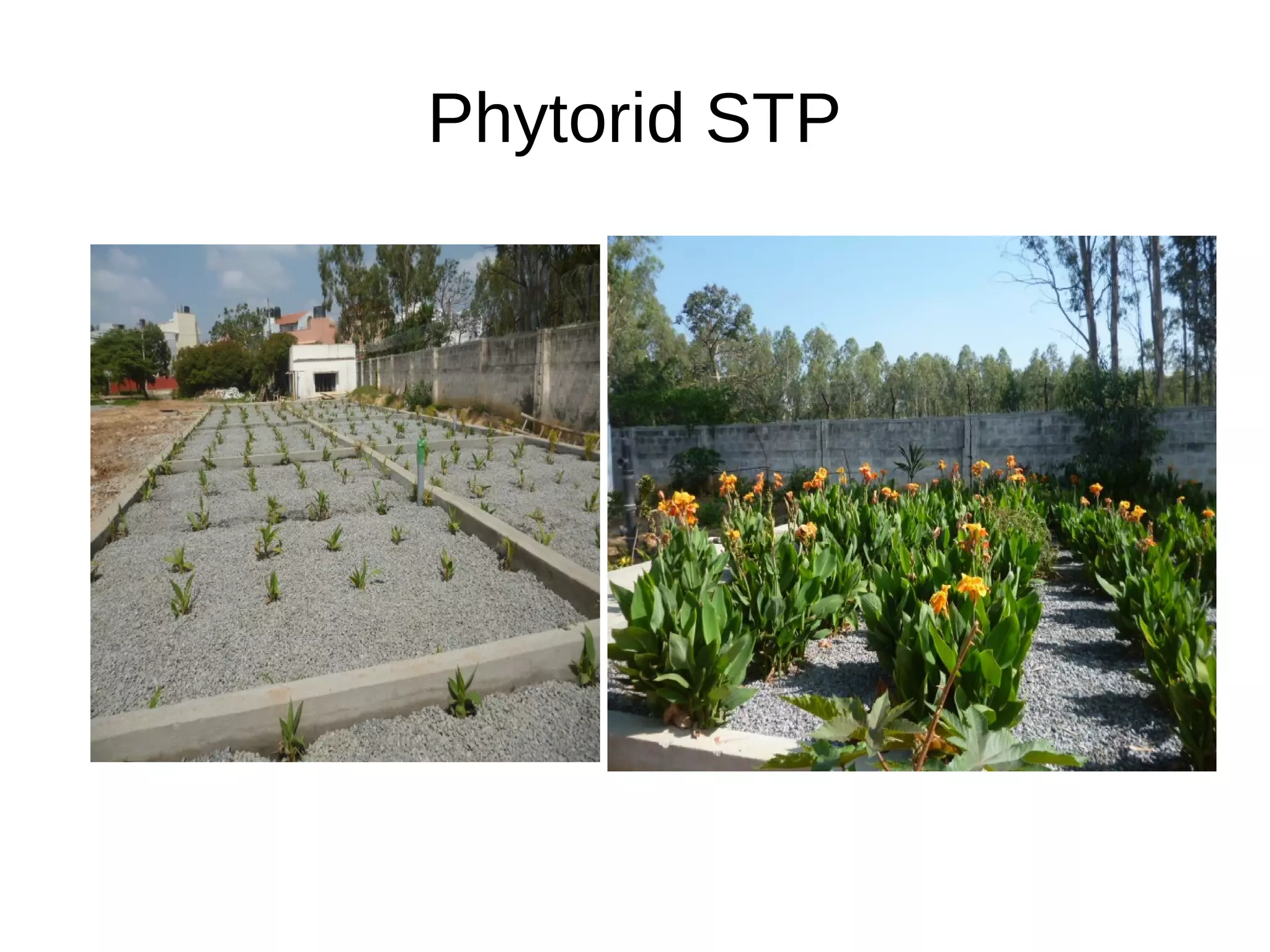 Phytorid STP